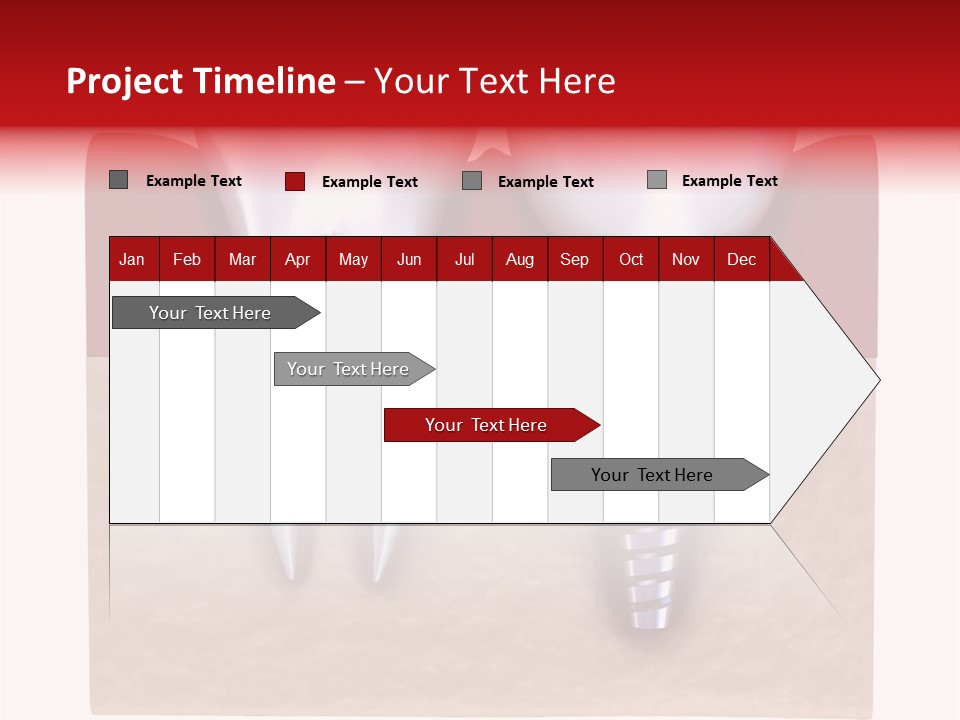 Project Timeline – Your Text Here

Example Text
Example Text
Example Text
Example Text

| Jan | Feb | Mar | Apr | May | Jun | Jul | Aug | Sep | Oct | Nov | Dec |
|---|---|---|---|---|---|---|---|---|---|---|---|

Your Text Here
Your Text Here
Your Text Here
Your Text Here